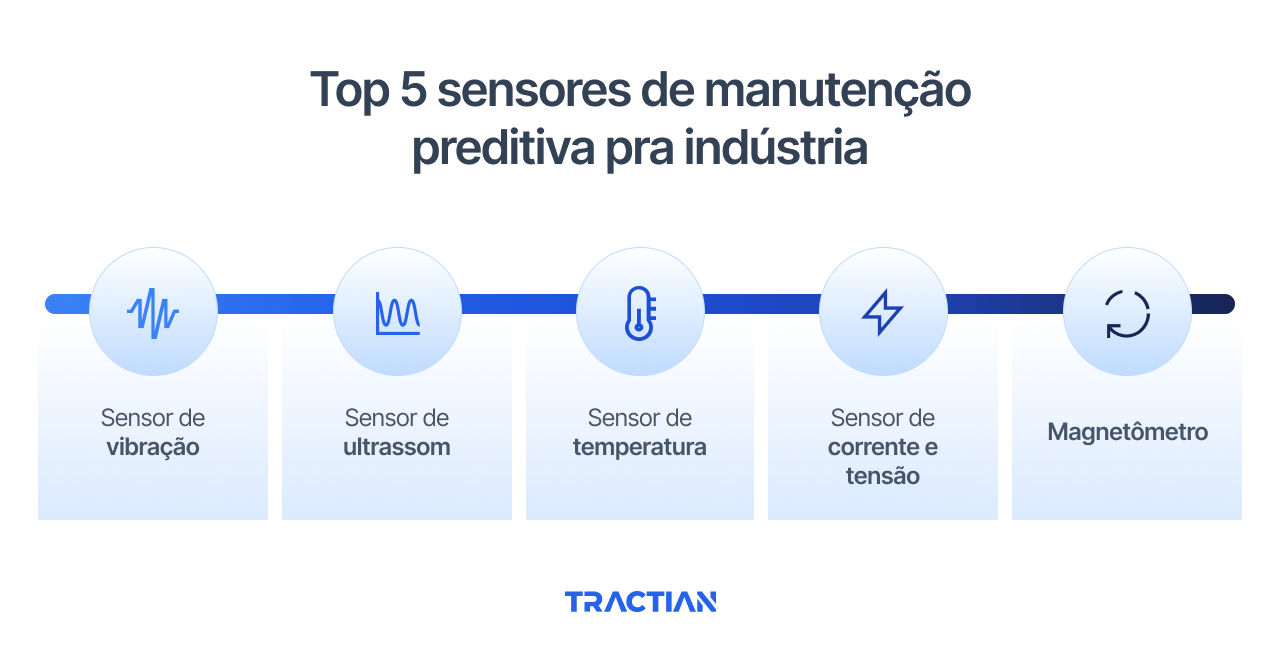 Top 5 sensores de manutenção preditiva pra indústria

Sensor de vibração

Sensor de ultrassom

Sensor de temperatura

Sensor de corrente e tensão

Magnetômetro

TRACTIAN